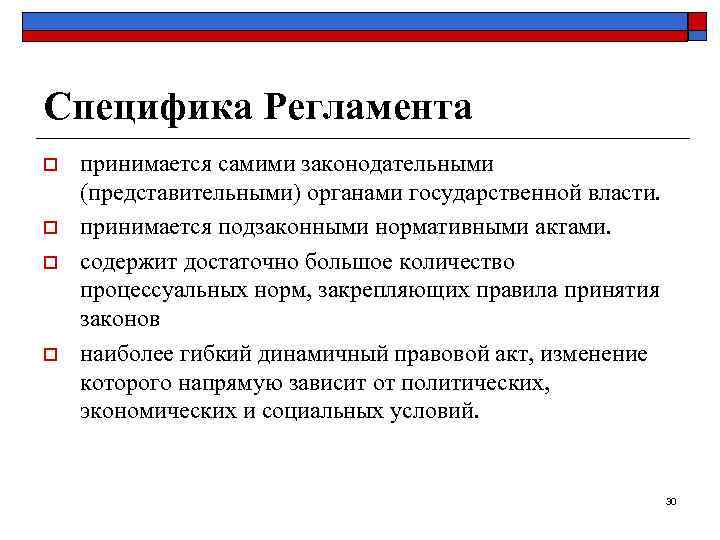 Специфика Регламента

принимается самими законодательными (представительными) органами государственной власти.

принимается подзаконными нормативными актами.

содержит достаточно большое количество процессуальных норм, закрепляющих правила принятия законов

наиболее гибкий динамичный правовой акт, изменение которого напрямую зависит от политических, экономических и социальных условий.

30